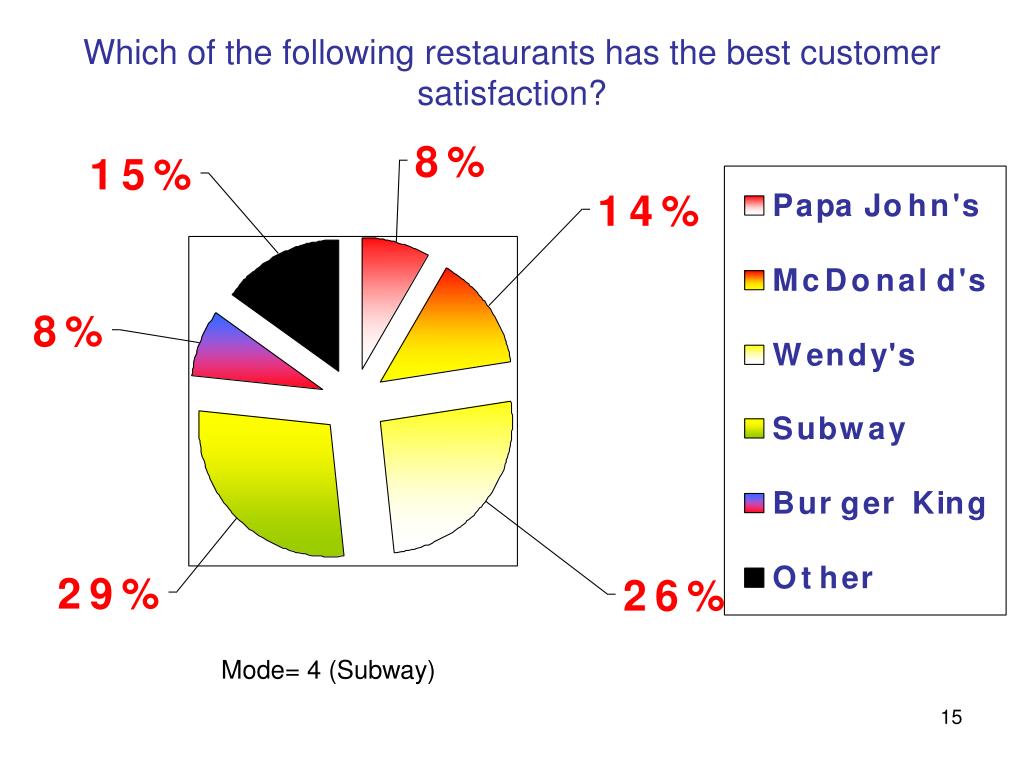 Which of the following restaurants has the best customer satisfaction?

15%

8%

14%

8%

29%

26%

Papa John's

McDonald's

Wendy's

Subway

Burger King

Other

Mode= 4 (Subway)

15